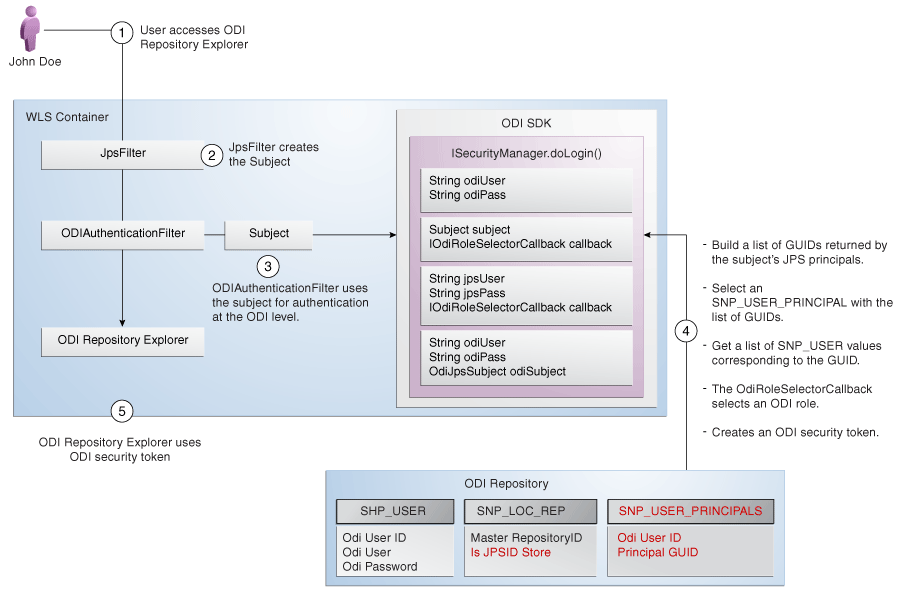 John Doe

1 User accesses ODI Repository Explorer

WLS Container

JpsFilter

2 JpsFilter creates the Subject

ODIAuthenticationFilter

Subject

3 ODIAuthenticationFilter uses the subject for authentication at the ODI level.

ODI Repository Explorer

5 ODI Repository Explorer uses ODI security token

ODI SDK

ISecurityManager.doLogin()

String odiUser
String odiPass

Subject subject
IOdiRoleSelectorCallback callback

String jpsUser
String jpsPass
IOdiRoleSelectorCallback callback

String odiUser
String odiPass
OdiJpsSubject odiSubject

4

- Build a list of GUIDs returned by the subject's JPS principals.

- Select an SNP_USER_PRINCIPAL with the list of GUIDs.

- Get a list of SNP_USER values corresponding to the GUID.

- The OdiRoleSelectorCallback selects an ODI role.

- Creates an ODI security token.

ODI Repository

SHP_USER
Odi User ID
Odi User
Odi Password

SNP_LOC_REP
Master RepositoryID
Is JPSID Store

SNP_USER_PRINCIPALS
Odi User ID
Principal GUID